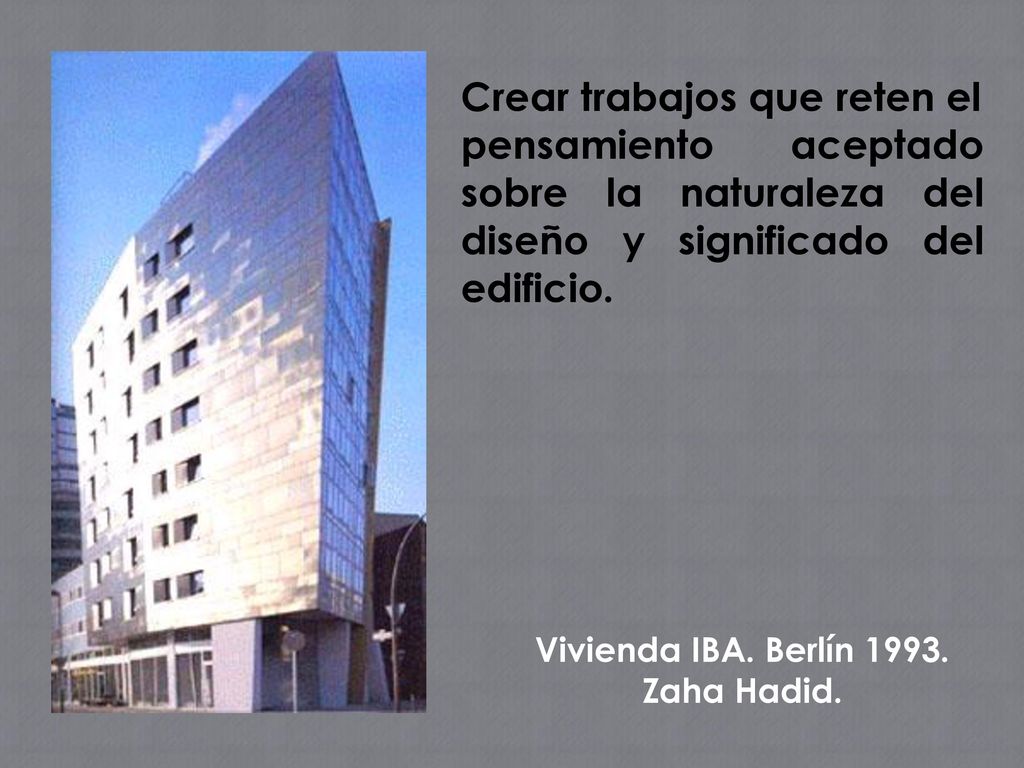 Crear trabajos que reten el pensamiento aceptado sobre la naturaleza del diseño y significado del edificio.

Vivienda IBA. Berlín 1993.
Zaha Hadid.